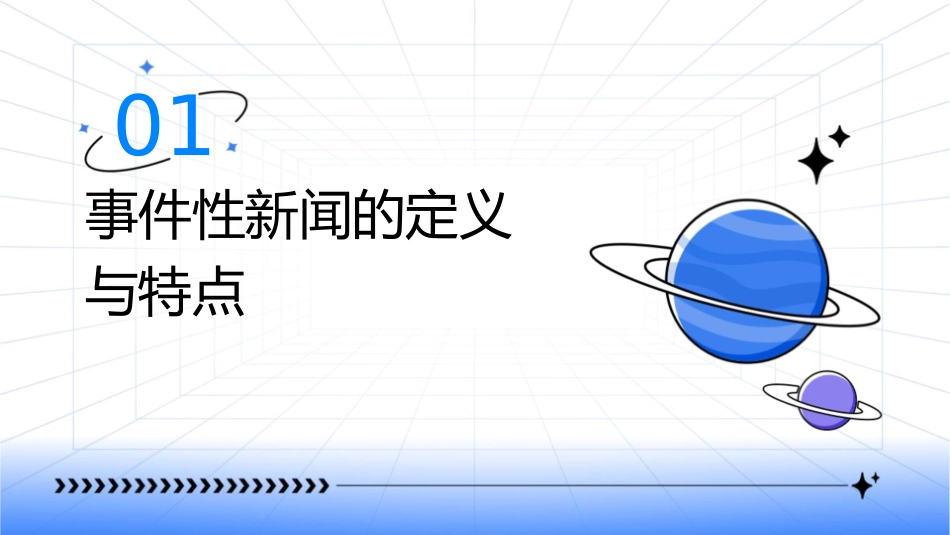 01

事件性新闻的定义与特点